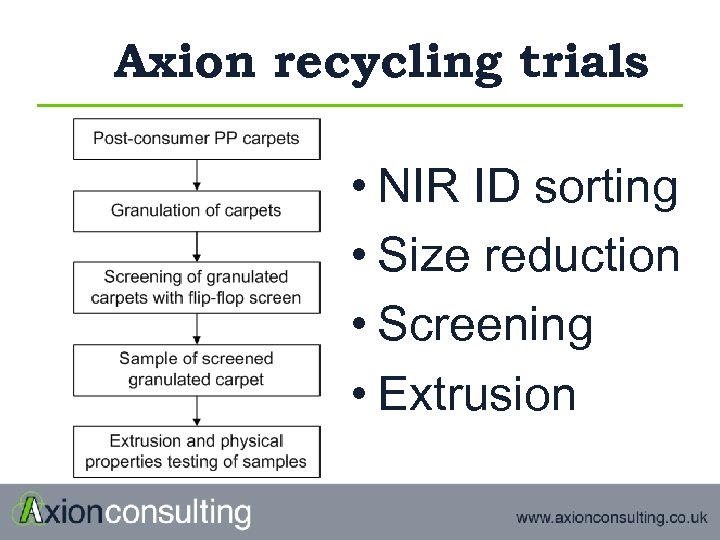 Axion recycling trials

Post-consumer PP carpets

Granulation of carpets

Screening of granulated carpets with flip-flop screen

Sample of screened granulated carpet

Extrusion and physical properties testing of samples

• NIR ID sorting
• Size reduction
• Screening
• Extrusion

Axionconsulting

www.axionconsulting.co.uk